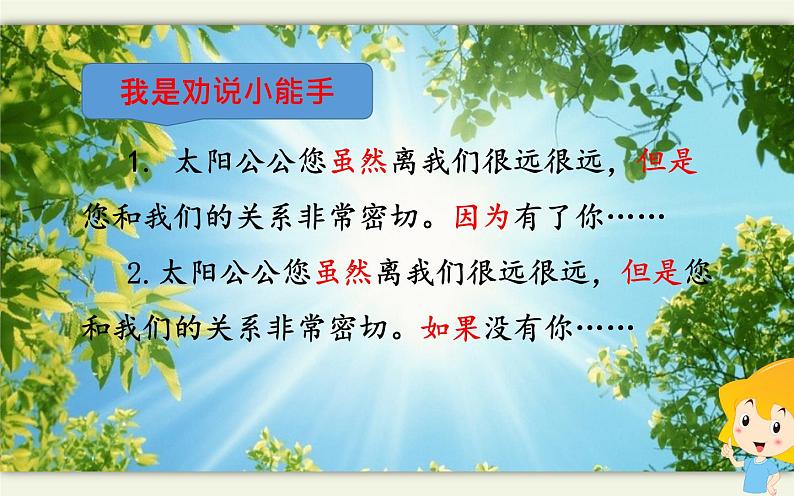 我是劝说小能手

1. 太阳公公您虽然离我们很远很远，但是您和我们的关系非常密切。因为有了你……

2. 太阳公公您虽然离我们很远很远，但是您和我们的关系非常密切。如果没有你……